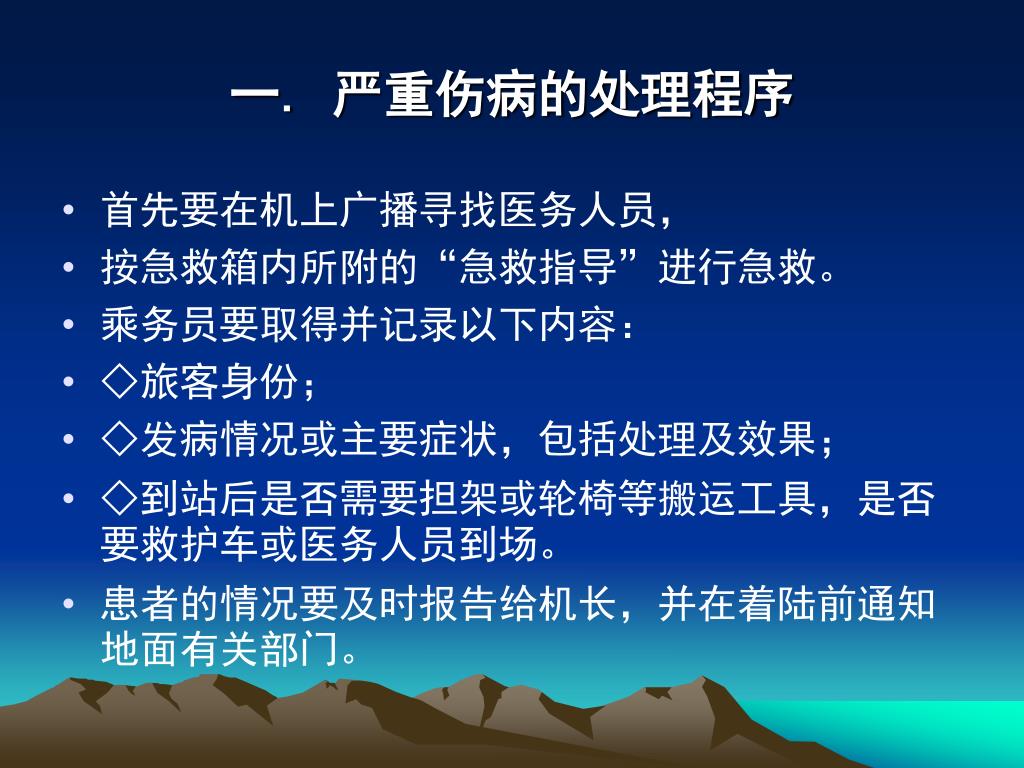 一. 严重伤病的处理程序

• 首先要在机上广播寻找医务人员，
• 按急救箱内所附的“急救指导”进行急救。
• 乘务员要取得并记录以下内容：
• ◇旅客身份；
• ◇发病情况或主要症状，包括处理及效果；
• ◇到站后是否需要担架或轮椅等搬运工具，是否要救护车或医务人员到场。
• 患者的情况要及时报告给机长，并在着陆前通知地面有关部门。